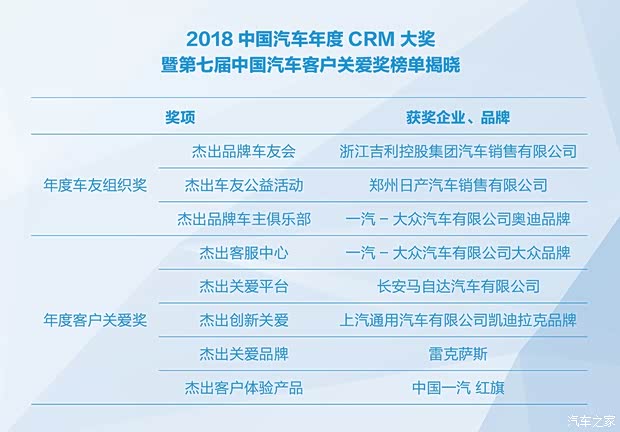 2018 中国汽车年度 CRM 大奖
暨第七届中国汽车客户关爱奖榜单揭晓

| 奖项 | | 获奖企业、品牌 |
|---|---|---|
| 年度车友组织奖 | 杰出品牌车友会 | 浙江吉利控股集团汽车销售有限公司 |
| | 杰出车友公益活动 | 郑州日产汽车销售有限公司 |
| | 杰出品牌车主俱乐部 | 一汽 – 大众汽车有限公司奥迪品牌 |
| 年度客户关爱奖 | 杰出客服中心 | 一汽 – 大众汽车有限公司大众品牌 |
| | 杰出关爱平台 | 长安马自达汽车有限公司 |
| | 杰出创新关爱 | 上汽通用汽车有限公司凯迪拉克品牌 |
| | 杰出关爱品牌 | 雷克萨斯 |
| | 杰出客户体验产品 | 中国一汽 红旗 |

汽车之家